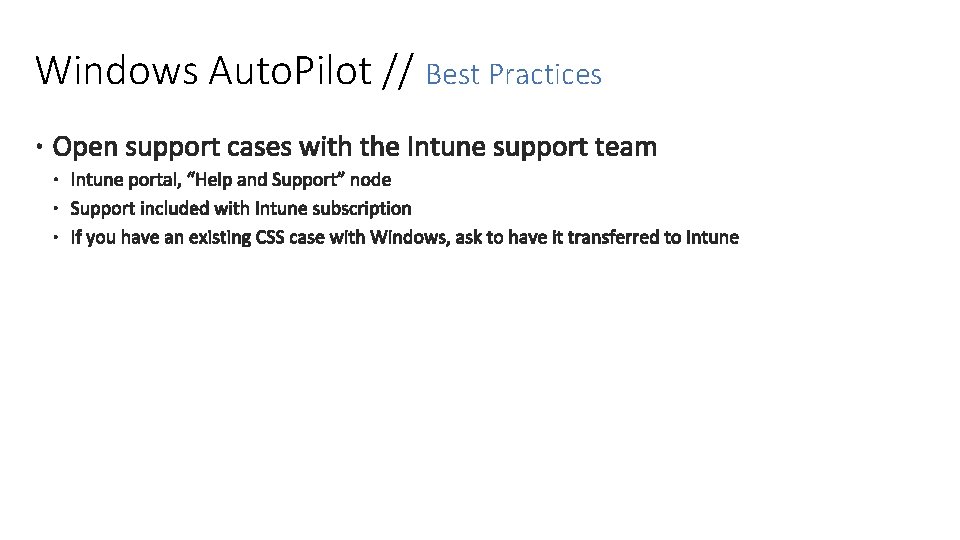 Windows AutoPilot // Best Practices

• Open support cases with the Intune support team
  • Intune portal, "Help and Support" node
  • Support included with Intune subscription
  • If you have an existing CSS case with Windows, ask to have it transferred to Intune